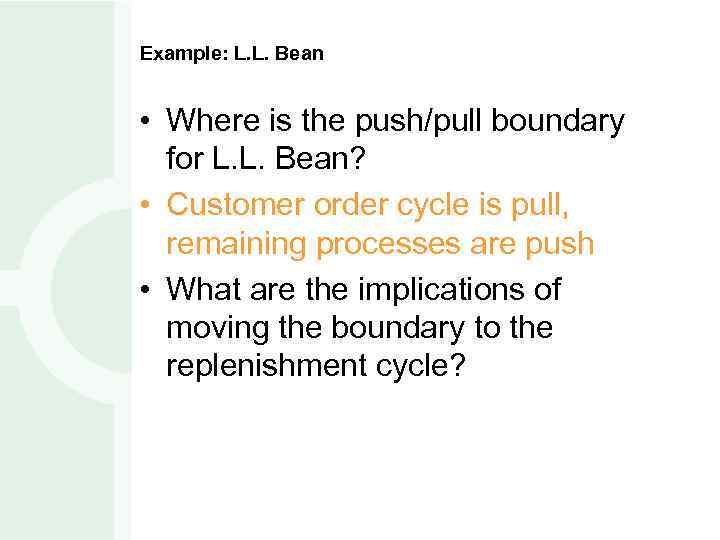 Example: L.L. Bean

• Where is the push/pull boundary for L.L. Bean?

• Customer order cycle is pull, remaining processes are push

• What are the implications of moving the boundary to the replenishment cycle?